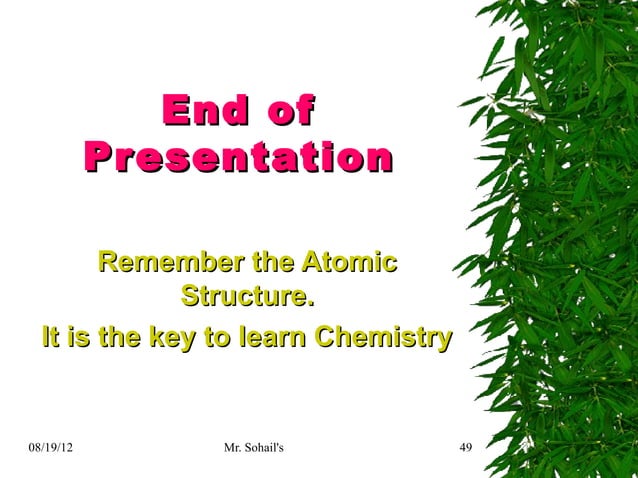 End of Presentation

Remember the Atomic Structure.

It is the key to learn Chemistry

08/19/12

Mr. Sohail's

49